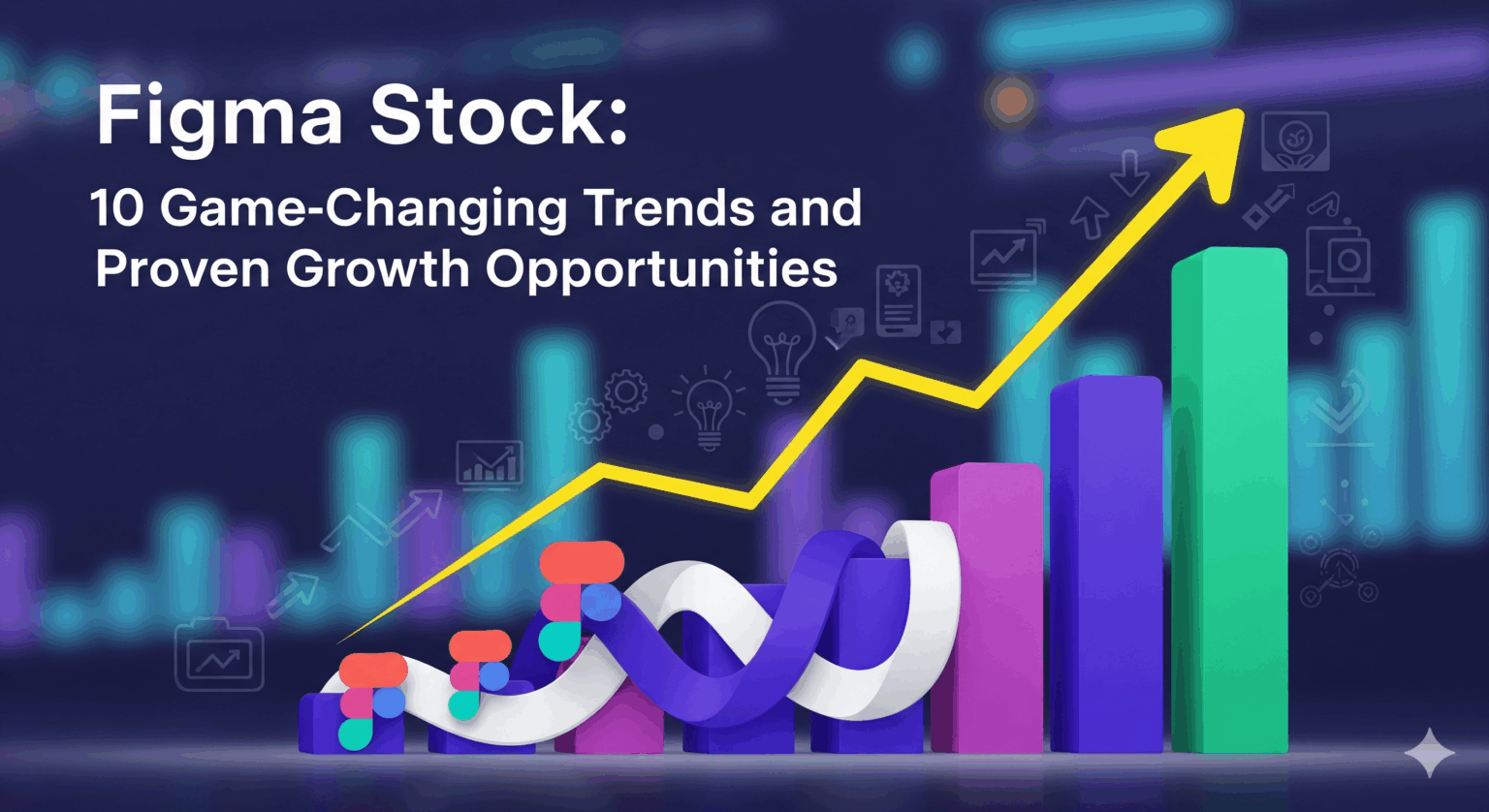 Figma Stock:

10 Game-Changing Trends and Proven Growth Opportunities